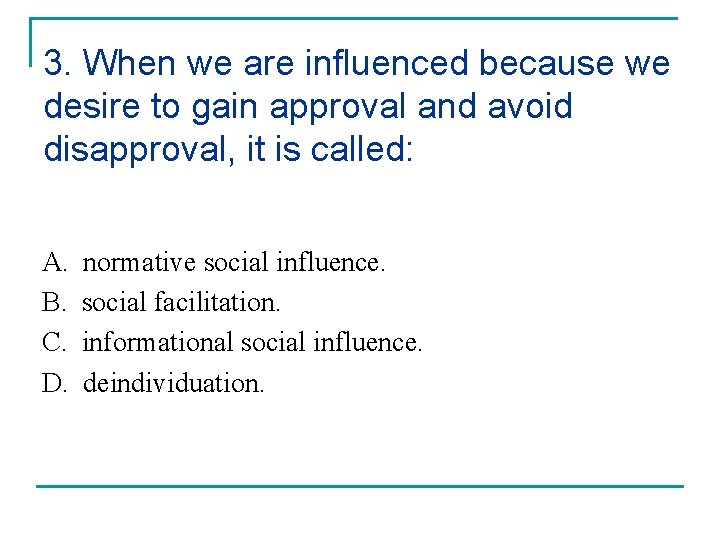 3. When we are influenced because we desire to gain approval and avoid disapproval, it is called:

A. normative social influence.
B. social facilitation.
C. informational social influence.
D. deindividuation.